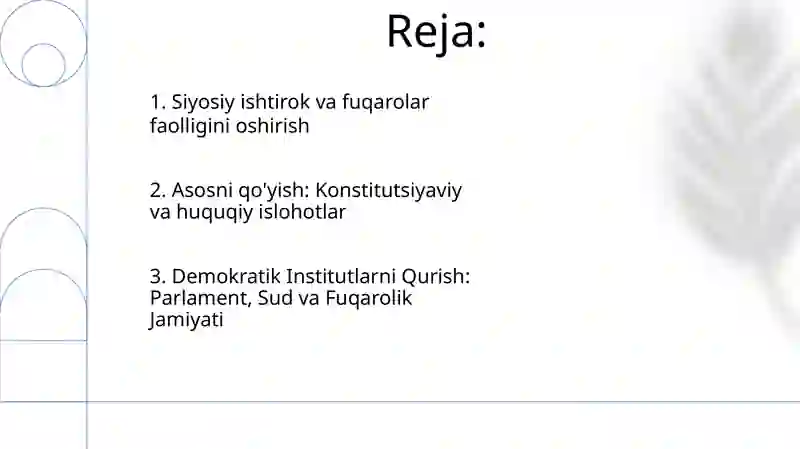 Reja:

1. Siyosiy ishtirok va fuqarolar faolligini oshirish

2. Asosni qo'yish: Konstitutsiyaviy va huquqiy islohotlar

3. Demokratik Institutlarni Qurish: Parlament, Sud va Fuqarolik Jamiyati